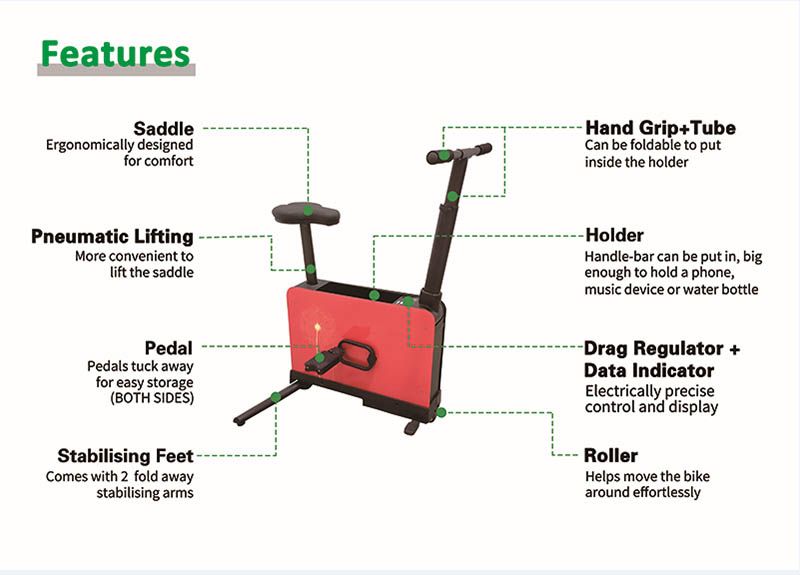 Features

Saddle
Ergonomically designed for comfort

Pneumatic Lifting
More convenient to lift the saddle

Pedal
Pedals tuck away for easy storage (BOTH SIDES)

Stabilising Feet
Comes with 2 fold away stabilising arms

Hand Grip+Tube
Can be foldable to put inside the holder

Holder
Handle-bar can be put in, big enough to hold a phone, music device or water bottle

Drag Regulator + Data Indicator
Electrically precise control and display

Roller
Helps move the bike around effortlessly